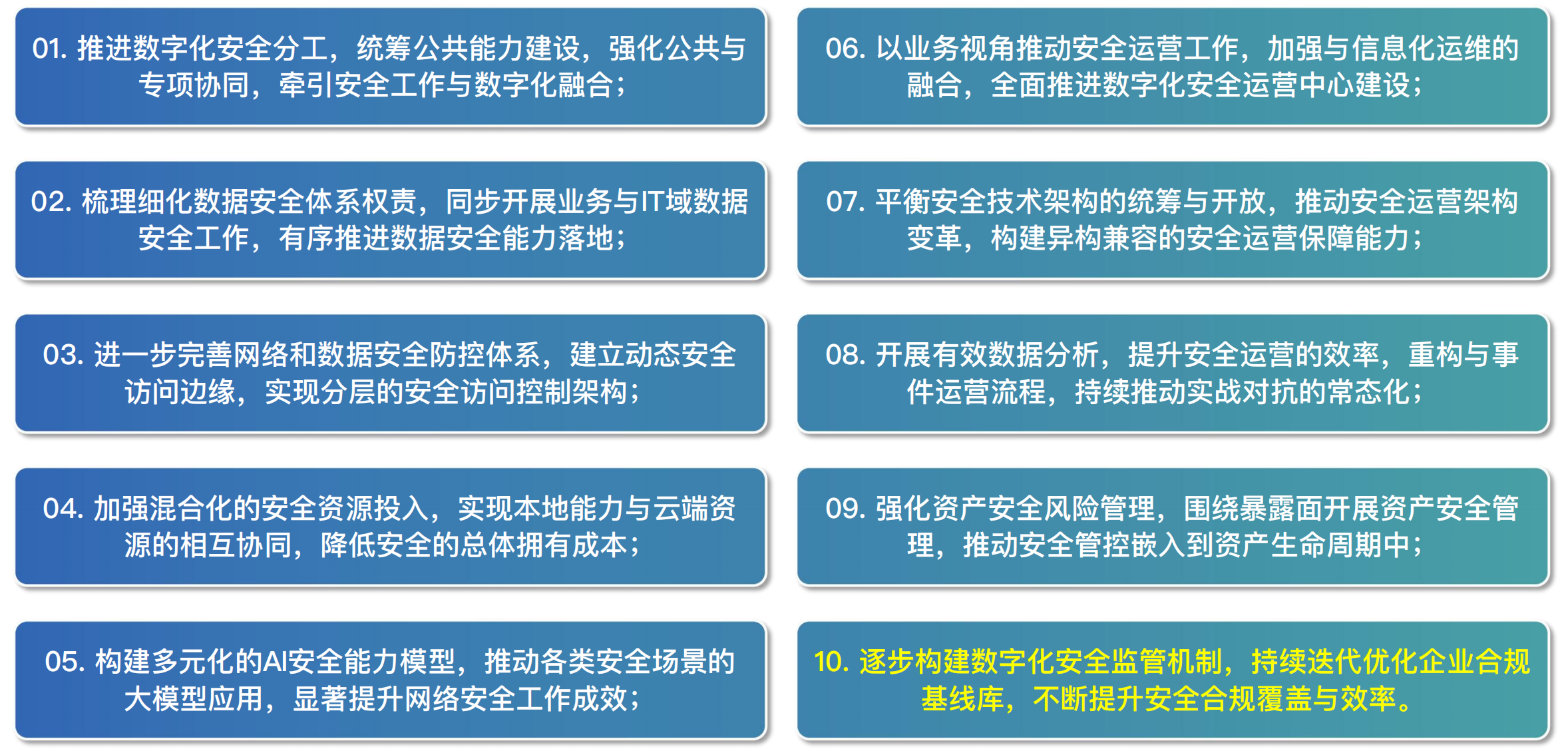 01. 推进数字化安全分工，统筹公共能力建设，强化公共与专项协同，牵引安全工作与数字化融合；

02. 梳理细化数据安全体系权责，同步开展业务与IT域数据安全工作，有序推进数据安全能力落地；

03. 进一步完善网络和数据安全防控体系，建立动态安全访问边缘，实现分层的安全访问控制架构；

04. 加强混合化的安全资源投入，实现本地能力与云端资源的相互协同，降低安全的总体拥有成本；

05. 构建多元化的AI安全能力模型，推动各类安全场景的大模型应用，显著提升网络安全工作成效；

06. 以业务视角推动安全运营工作，加强与信息化运维的融合，全面推进数字化安全运营中心建设；

07. 平衡安全技术架构的统筹与开放，推动安全运营架构变革，构建异构兼容的安全运营保障能力；

08. 开展有效数据分析，提升安全运营的效率，重构与事件运营流程，持续推动实战对抗的常态化；

09. 强化资产安全风险管理，围绕暴露面开展资产安全管理，推动安全管控嵌入到资产生命周期中；

10. 逐步构建数字化安全监管机制，持续迭代优化企业合规基线库，不断提升安全合规覆盖与效率。